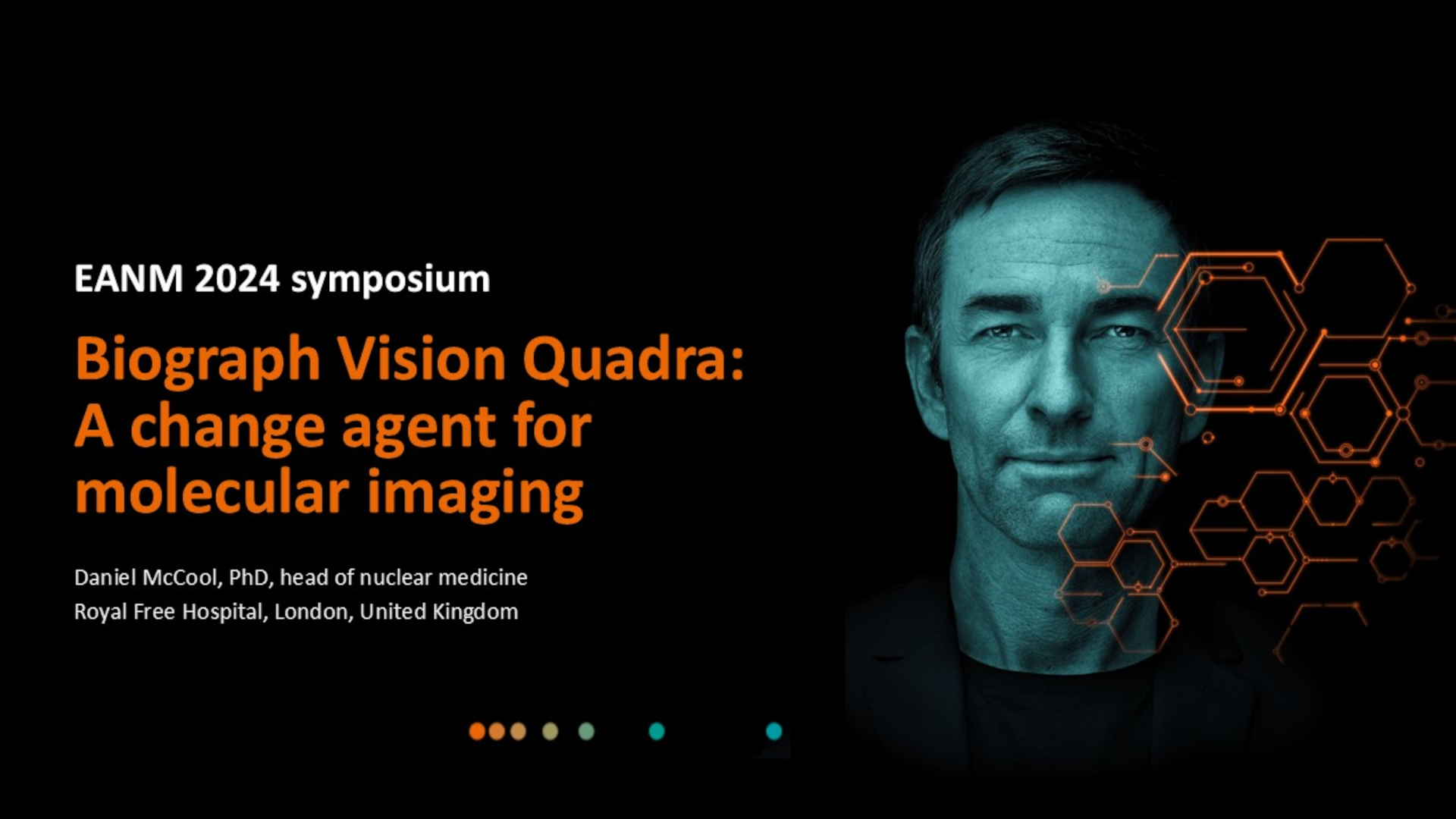 EANM 2024 symposium

Biograph Vision Quadra: A change agent for molecular imaging

Daniel McCool, PhD, head of nuclear medicine
Royal Free Hospital, London, United Kingdom